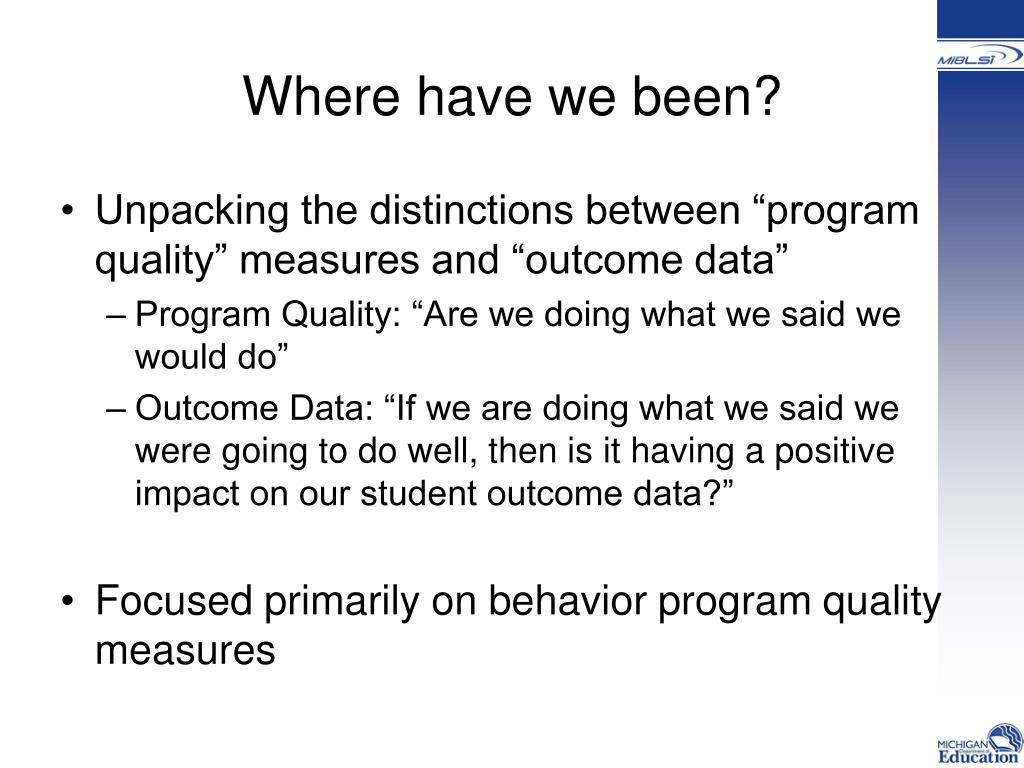 MiBLSi

Where have we been?

• Unpacking the distinctions between “program quality” measures and “outcome data”
– Program Quality: “Are we doing what we said we would do”
– Outcome Data: “If we are doing what we said we were going to do well, then is it having a positive impact on our student outcome data?”

• Focused primarily on behavior program quality measures

MICHIGAN Department of Education